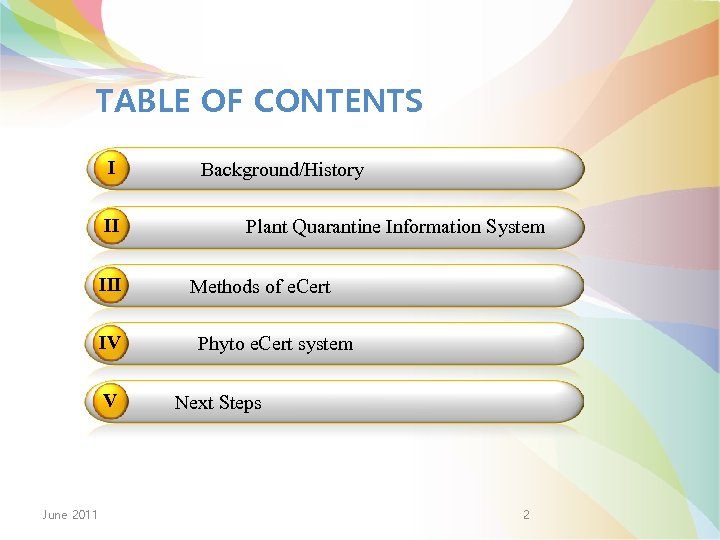 TABLE OF CONTENTS

I Background/History

II Plant Quarantine Information System

III Methods of eCert

IV Phyto eCert system

V Next Steps

June 2011

2